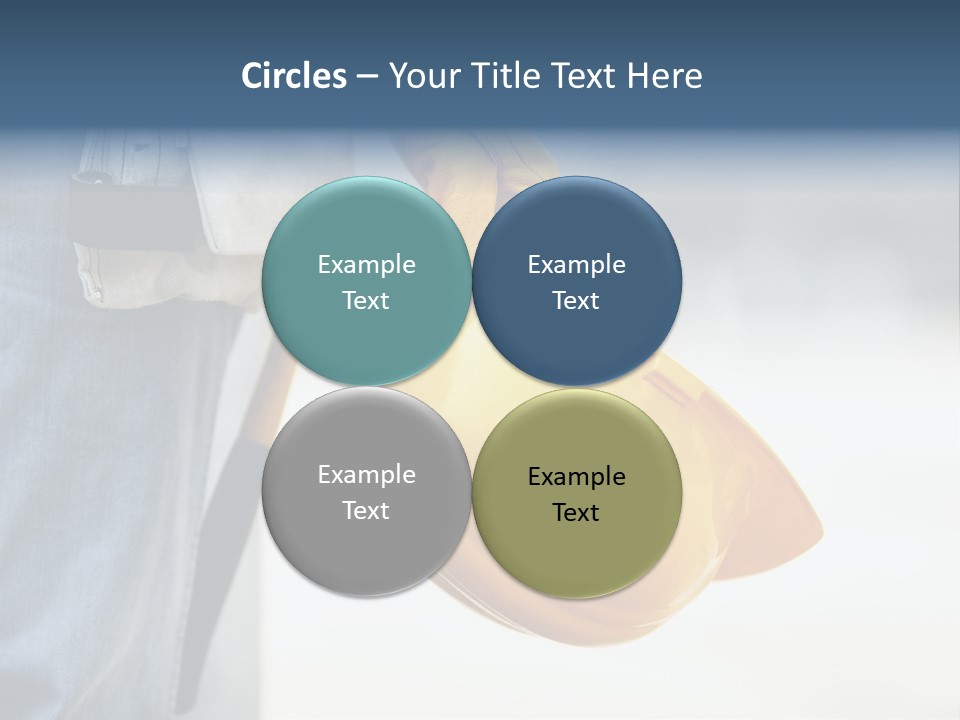 Circles – Your Title Text Here

Example Text

Example Text

Example Text

Example Text